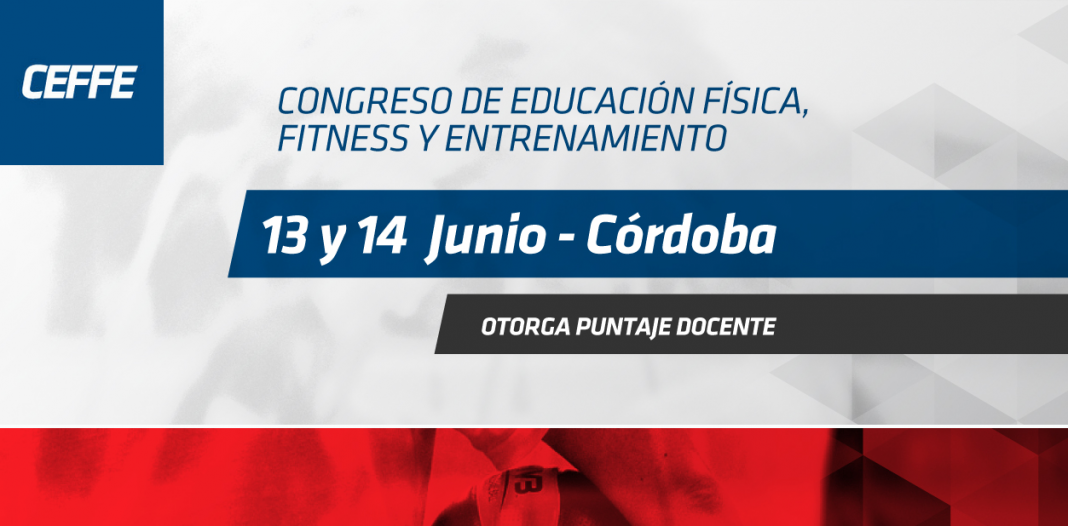 CEFFE

CONGRESO DE EDUCACIÓN FÍSICA, FITNESS Y ENTRENAMIENTO

13 y 14 Junio - Córdoba

OTORGA PUNTAJE DOCENTE